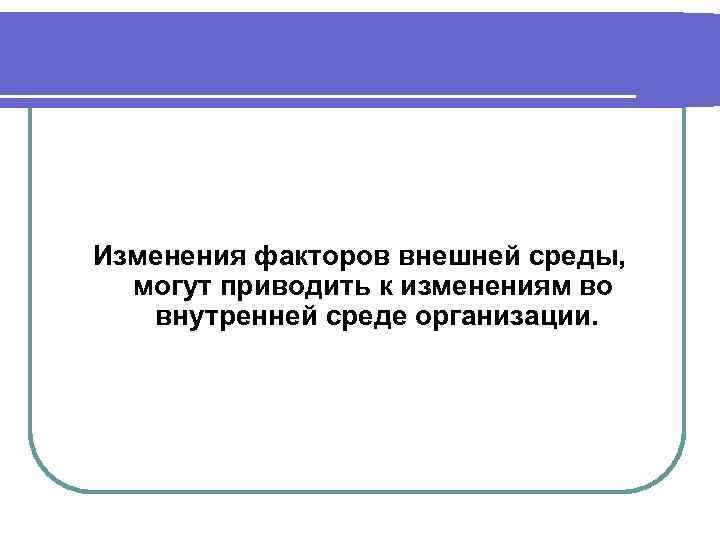 Изменения факторов внешней среды, могут приводить к изменениям во внутренней среде организации.